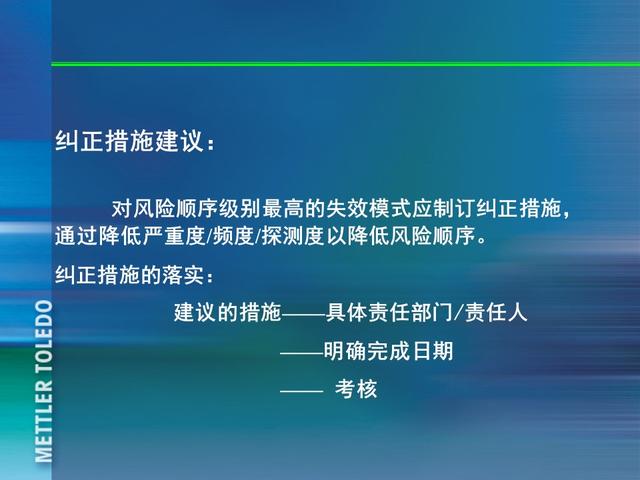 纠正措施建议：

对风险顺序级别最高的失效模式应制订纠正措施，通过降低严重度/频度/探测度以降低风险顺序。

纠正措施的落实：

建议的措施——具体责任部门/责任人

——明确完成日期

—— 考核

METTLER TOLEDO